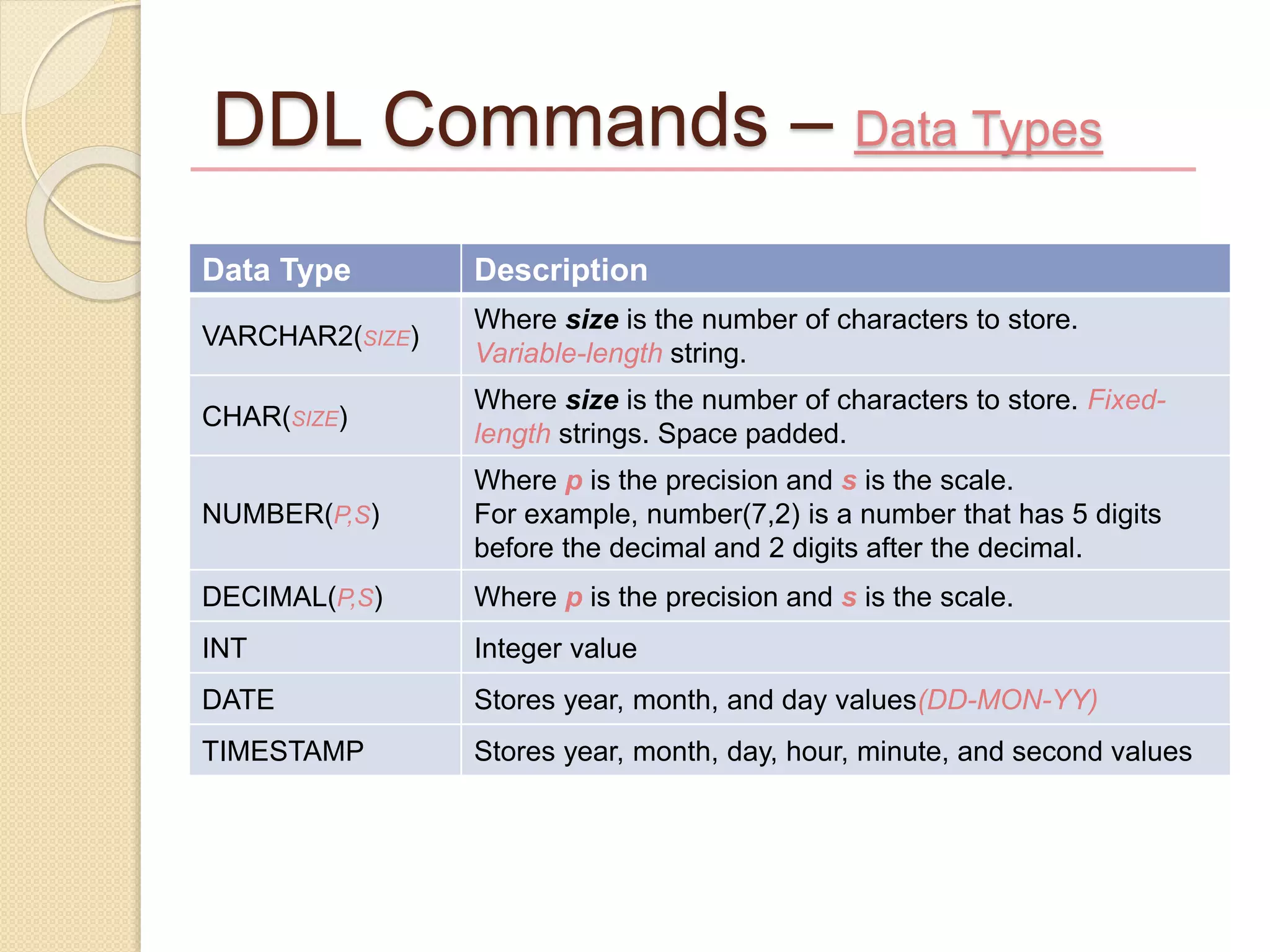 DDL Commands – Data Types

| Data Type | Description |
|---|---|
| VARCHAR2(SIZE) | Where size is the number of characters to store. Variable-length string. |
| CHAR(SIZE) | Where size is the number of characters to store. Fixed-length strings. Space padded. |
| NUMBER(P,S) | Where p is the precision and s is the scale. For example, number(7,2) is a number that has 5 digits before the decimal and 2 digits after the decimal. |
| DECIMAL(P,S) | Where p is the precision and s is the scale. |
| INT | Integer value |
| DATE | Stores year, month, and day values(DD-MON-YY) |
| TIMESTAMP | Stores year, month, day, hour, minute, and second values |